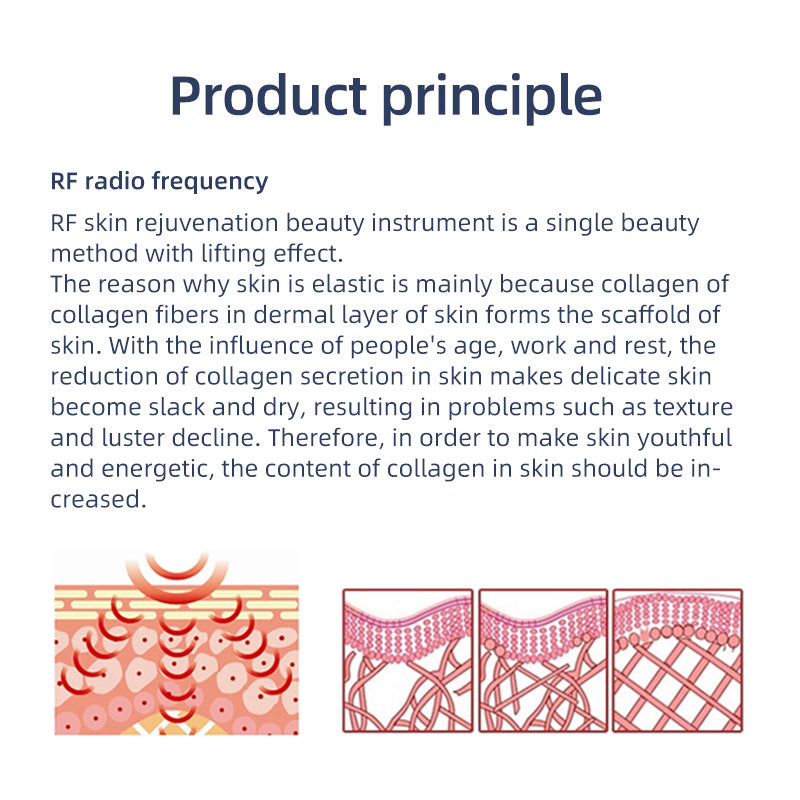 Product principle

RF radio frequency

RF skin rejuvenation beauty instrument is a single beauty method with lifting effect.
The reason why skin is elastic is mainly because collagen of collagen fibers in dermal layer of skin forms the scaffold of skin. With the influence of people's age, work and rest, the reduction of collagen secretion in skin makes delicate skin become slack and dry, resulting in problems such as texture and luster decline. Therefore, in order to make skin youthful and energetic, the content of collagen in skin should be increased.